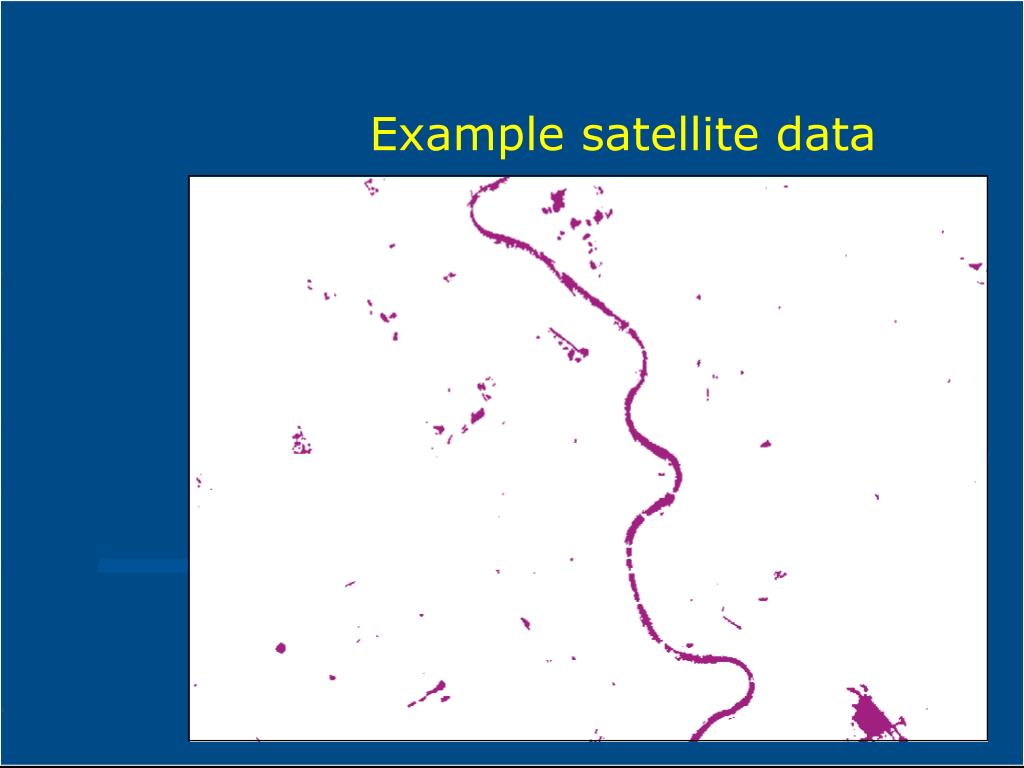 Example satellite data